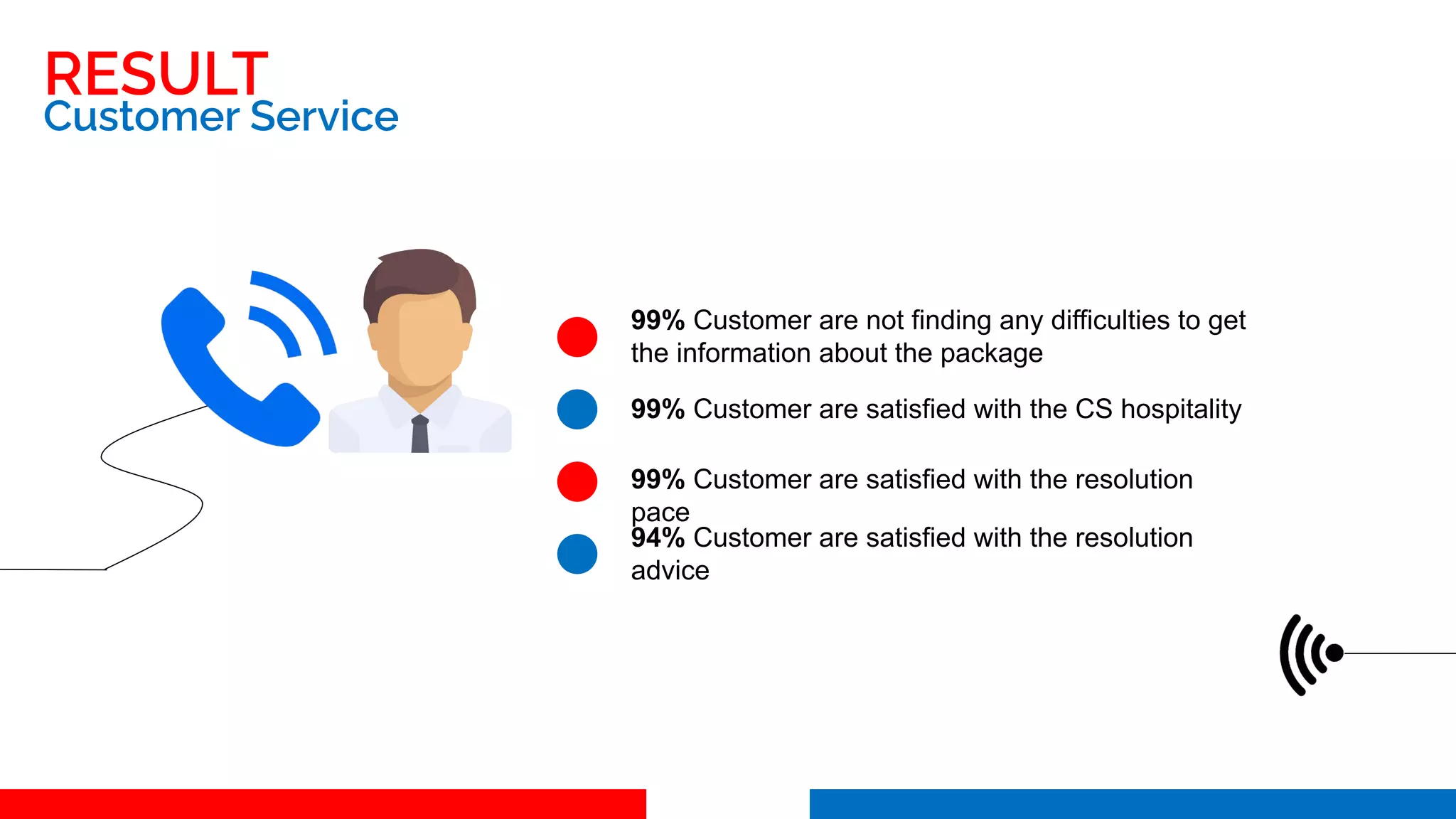 RESULT
Customer Service

99% Customer are not finding any difficulties to get the information about the package

99% Customer are satisfied with the CS hospitality

99% Customer are satisfied with the resolution pace

94% Customer are satisfied with the resolution advice